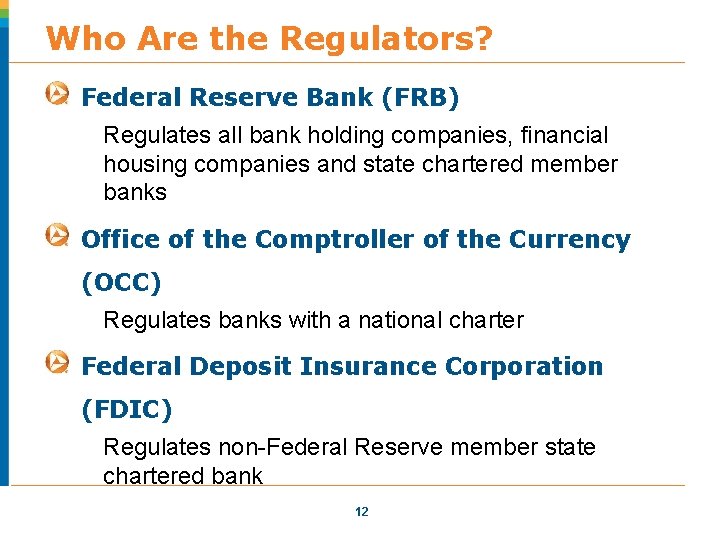 Who Are the Regulators?

Federal Reserve Bank (FRB)

Regulates all bank holding companies, financial housing companies and state chartered member banks

Office of the Comptroller of the Currency (OCC)

Regulates banks with a national charter

Federal Deposit Insurance Corporation (FDIC)

Regulates non-Federal Reserve member state chartered bank

12